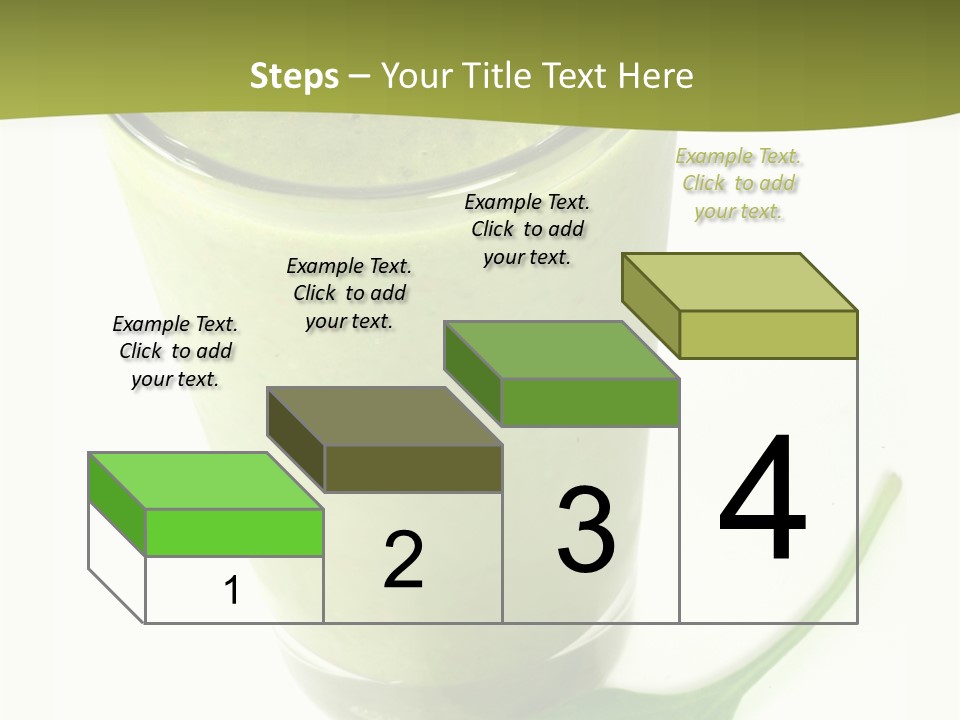 Steps – Your Title Text Here

Example Text. Click to add your text.

Example Text. Click to add your text.

Example Text. Click to add your text.

Example Text. Click to add your text.

1

2

3

4